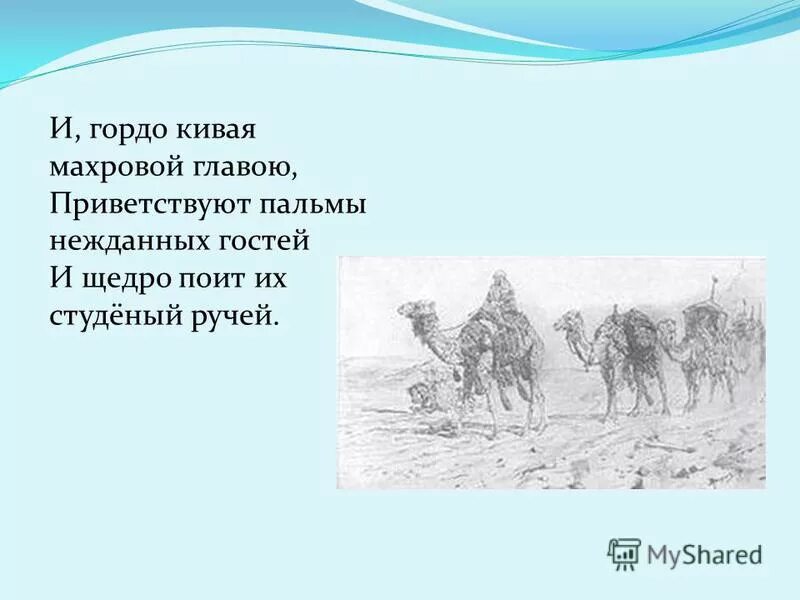 И, гордо кивая махровой главою, Приветствуют пальмы нежданных гостей И щедро поит их студёный ручей.

MyShared